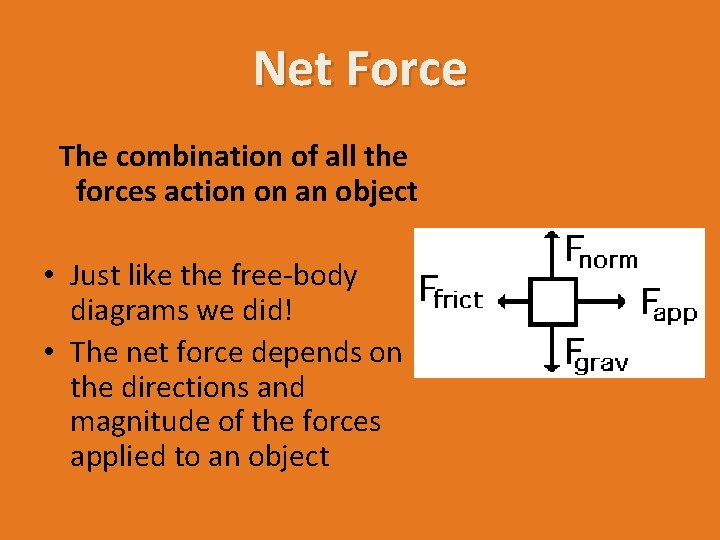 Net Force

The combination of all the forces action on an object

• Just like the free-body diagrams we did!
• The net force depends on the directions and magnitude of the forces applied to an object

$F_{norm}$
$F_{frict}$
$F_{app}$
$F_{grav}$